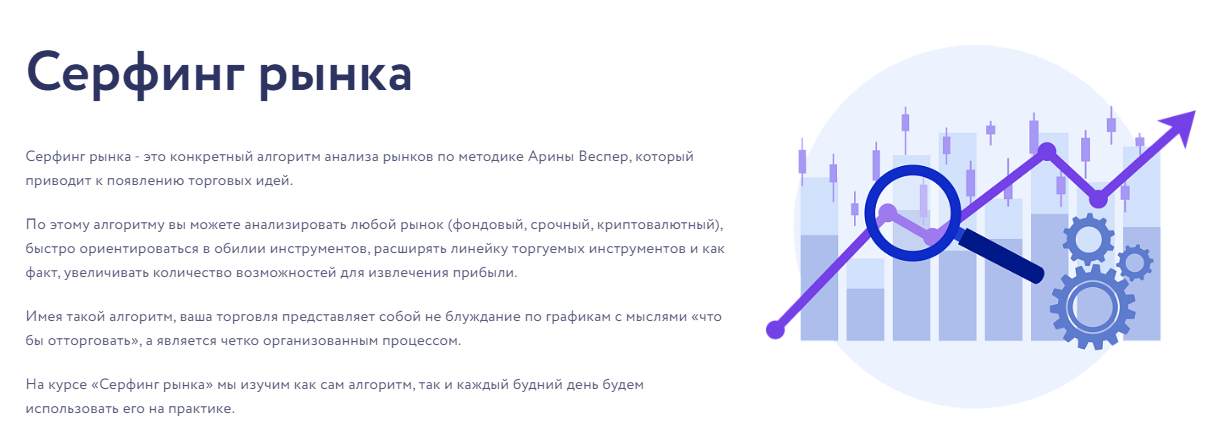 Серфинг рынка

Серфинг рынка - это конкретный алгоритм анализа рынков по методике Арины Веспер, который приводит к появлению торговых идей.

По этому алгоритму вы можете анализировать любой рынок (фондовый, срочный, криптовалютный), быстро ориентироваться в обилии инструментов, расширять линейку торгуемых инструментов и как факт, увеличивать количество возможностей для извлечения прибыли.

Имея такой алгоритм, ваша торговля представляет собой не блуждание по графикам с мыслями «что бы отторговать», а является четко организованным процессом.

На курсе «Серфинг рынка» мы изучим как сам алгоритм, так и каждый будний день будем использовать его на практике.